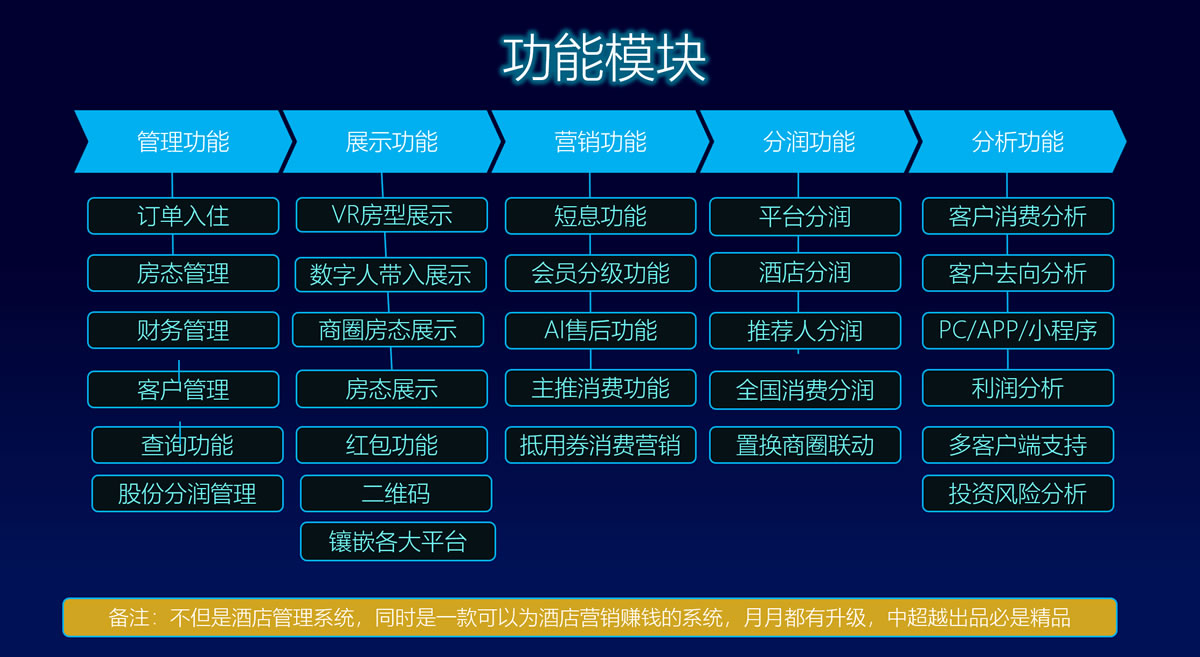 功能模块

管理功能

订单入住

房态管理

财务管理

客户管理

查询功能

股份分润管理

展示功能

VR房型展示

数字人带入展示

商圈房态展示

房态展示

红包功能

二维码

镶嵌各大平台

营销功能

短息功能

会员分级功能

AI售后功能

主推消费功能

抵用券消费营销

分润功能

平台分润

酒店分润

推荐人分润

全国消费分润

置换商圈联动

分析功能

客户消费分析

客户去向分析

PC/APP//小程序

利润分析

多客户端支持

投资风险分析

备注：不但是酒店管理系统，同时是一款可以为酒店营销赚钱的系统，月月都有升级，中超越出品必是精品